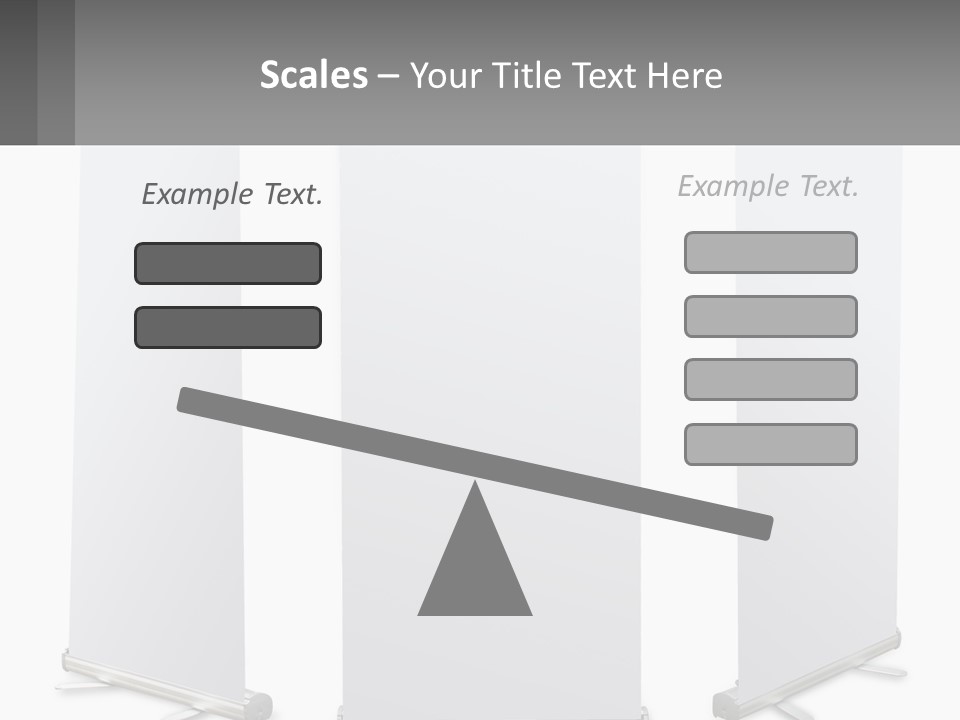 Scales – Your Title Text Here

Example Text.

Example Text.